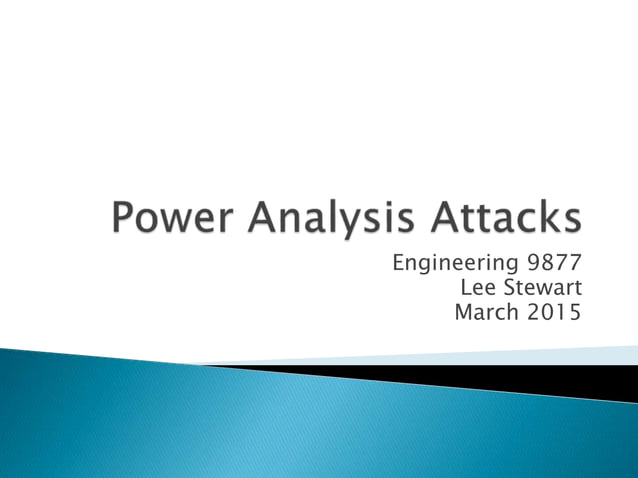 Power Analysis Attacks

Engineering 9877
Lee Stewart
March 2015